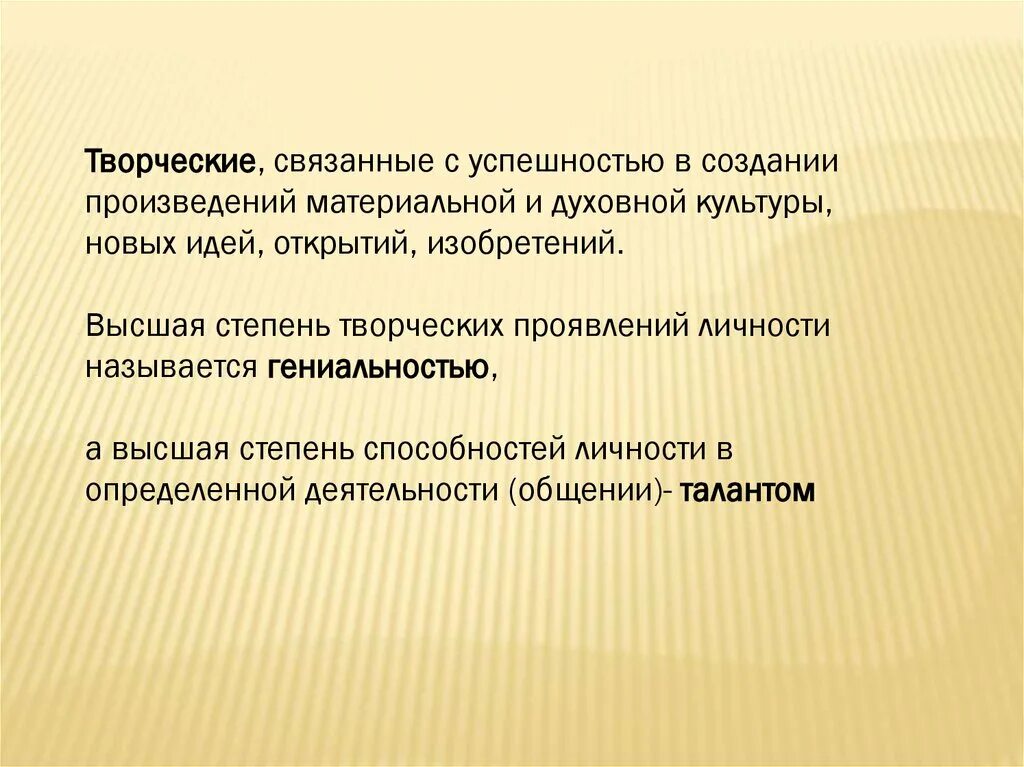 Творческие, связанные с успешностью в создании произведений материальной и духовной культуры, новых идей, открытий, изобретений.

Высшая степень творческих проявлений личности называется гениальностью,

а высшая степень способностей личности в определенной деятельности (общении)- талантом